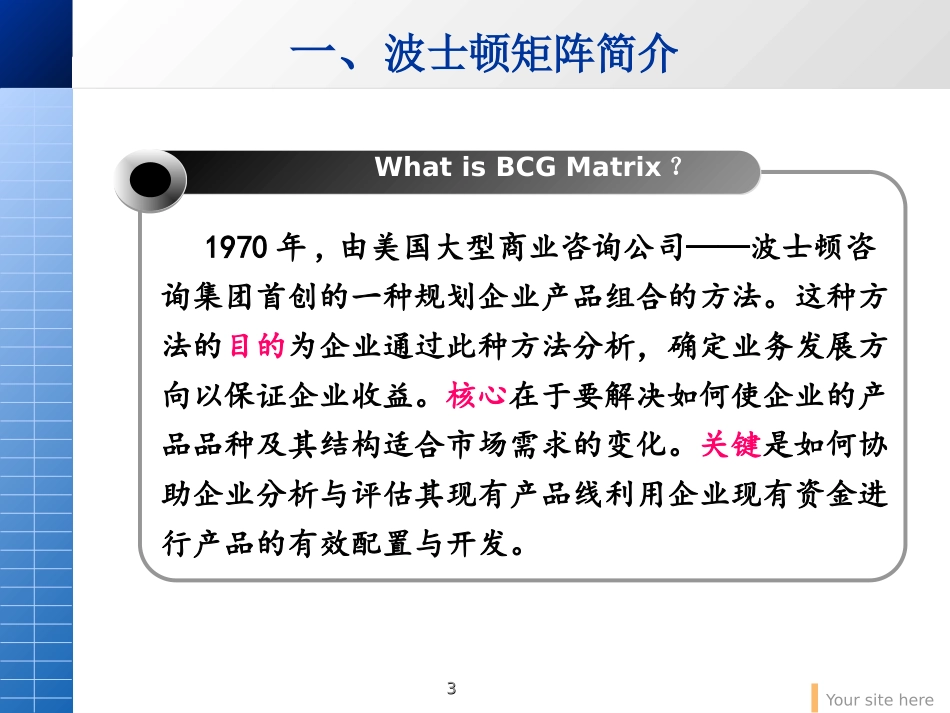 一、波士顿矩阵简介

What is BCG Matrix？

1970 年，由美国大型商业咨询公司——波士顿咨询集团首创的一种规划企业产品组合的方法。这种方法的目的为企业通过此种方法分析，确定业务发展方向以保证企业收益。核心在于要解决如何使企业的产品品种及其结构适合市场需求的变化。关键是如何协助企业分析与评估其现有产品线利用企业现有资金进行产品的有效配置与开发。

3

Your site here